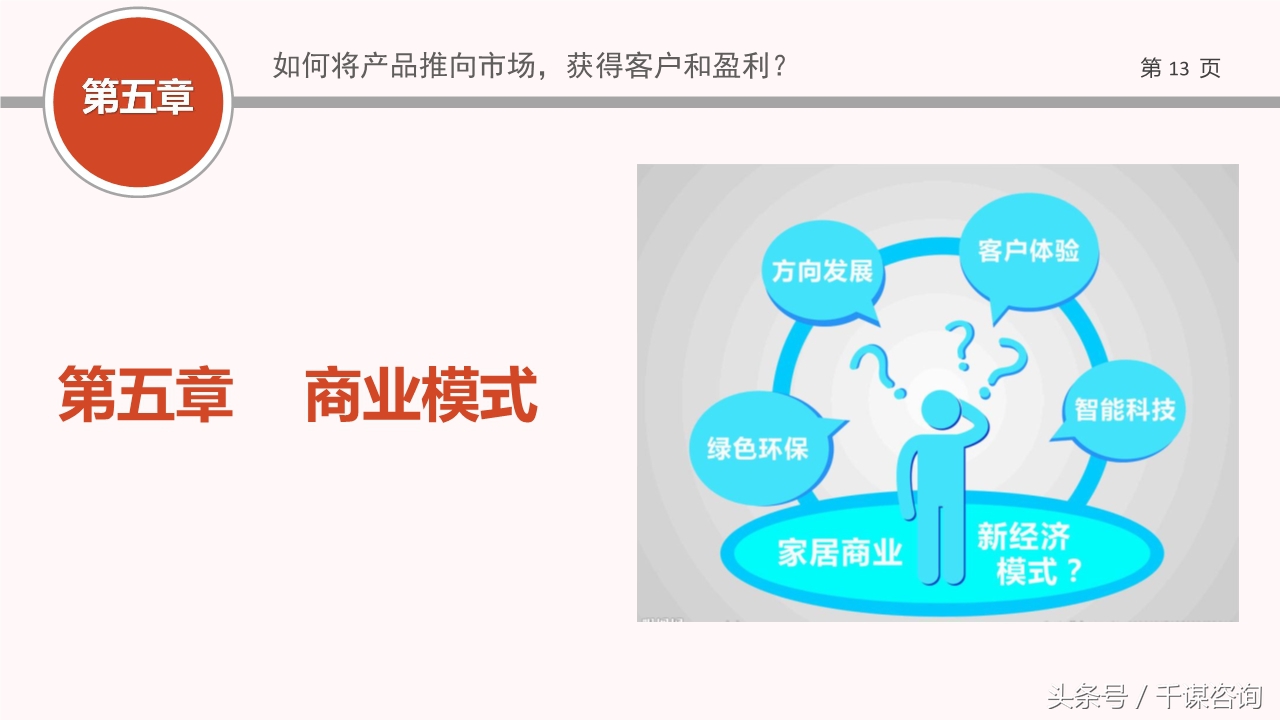 第五章

如何将产品推向市场，获得客户和盈利？

第 13 页

第五章　商业模式

方向发展

客户体验

绿色环保

智能科技

? ? ?

家居商业

新经济模式？

头条号 / 千谋咨询